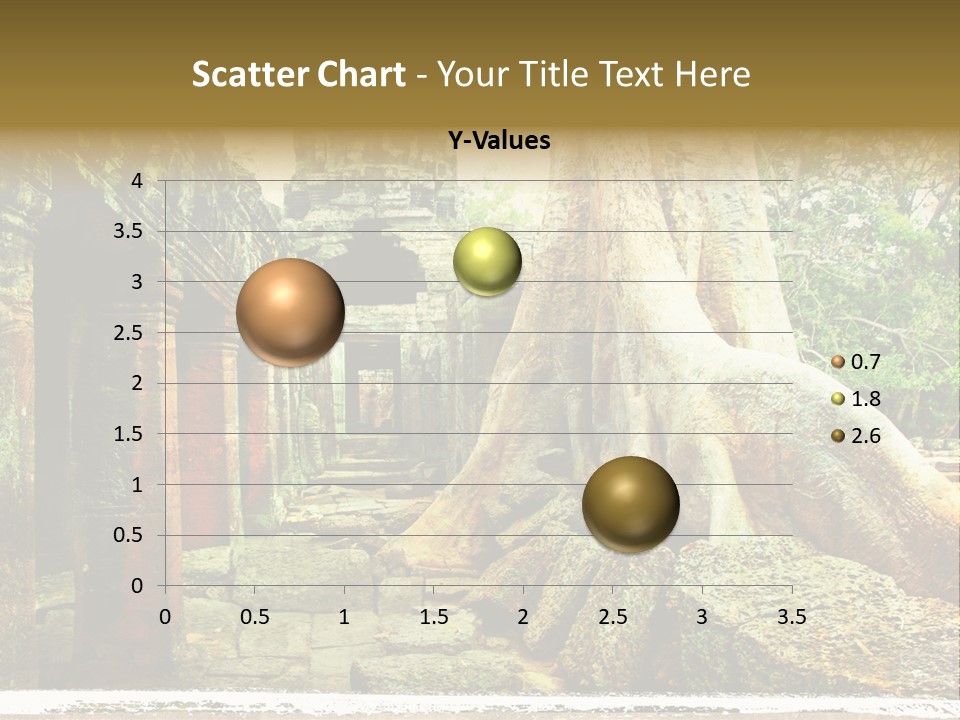 Scatter Chart - Your Title Text Here

Y-Values

4
3.5
3
2.5
2
1.5
1
0.5
0

0 0.5 1 1.5 2 2.5 3 3.5

0.7
1.8
2.6